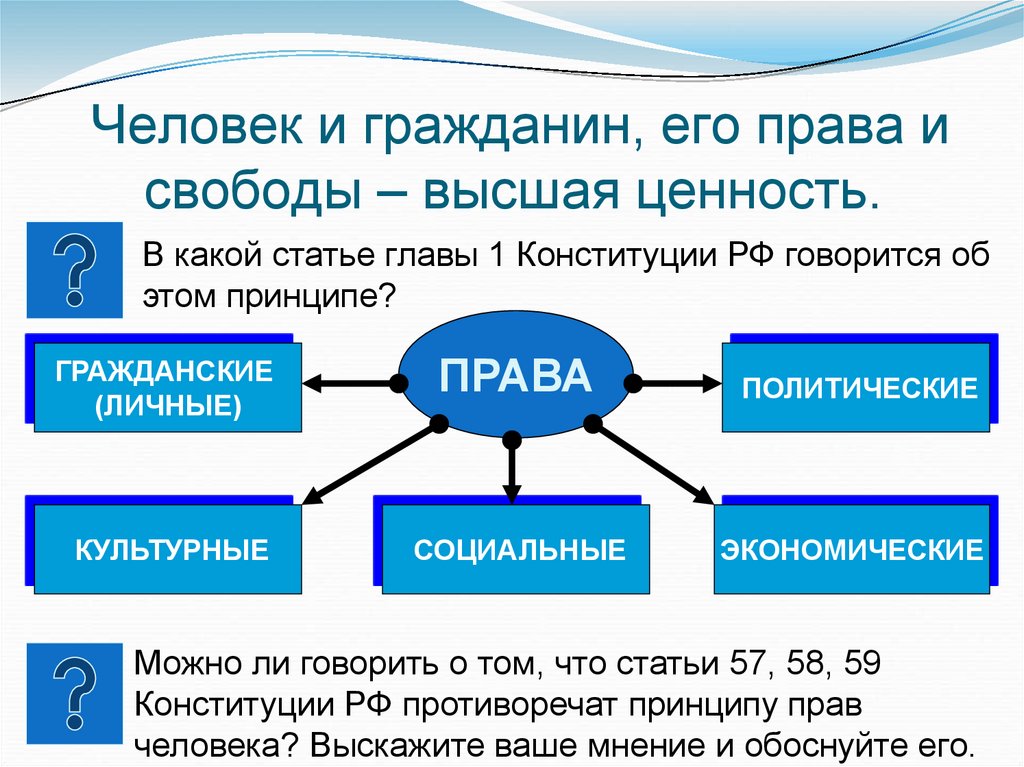 Человек и гражданин, его права и свободы – высшая ценность.

?

В какой статье главы 1 Конституции РФ говорится об этом принципе?

ПРАВА

ГРАЖДАНСКИЕ (ЛИЧНЫЕ)

ПОЛИТИЧЕСКИЕ

КУЛЬТУРНЫЕ

СОЦИАЛЬНЫЕ

ЭКОНОМИЧЕСКИЕ

?

Можно ли говорить о том, что статьи 57, 58, 59 Конституции РФ противоречат принципу прав человека? Выскажите ваше мнение и обоснуйте его.